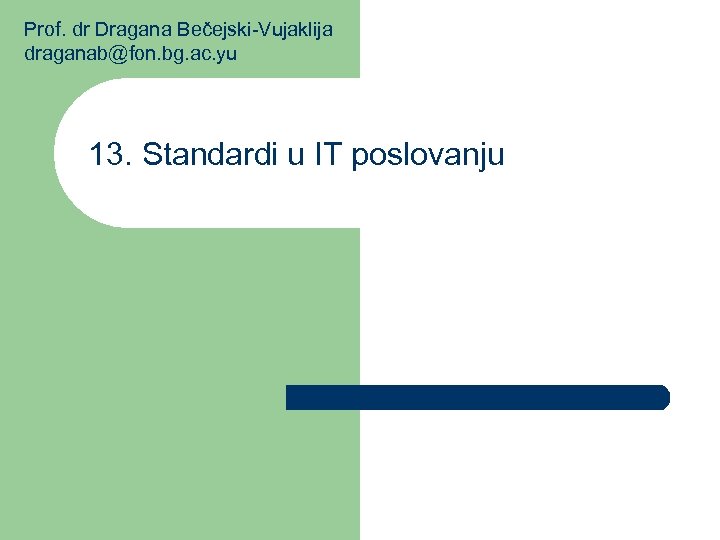 Prof. dr Dragana Bečejski-Vujaklija
draganab@fon.bg.ac.yu

13. Standardi u IT poslovanju